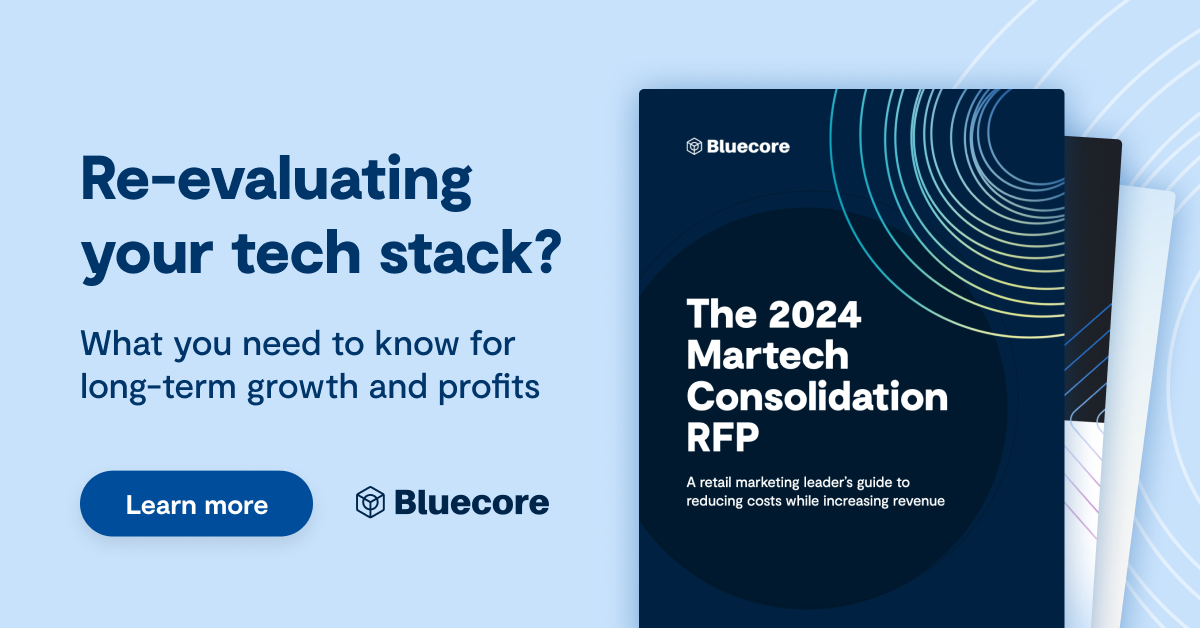 Re-evaluating your tech stack?

What you need to know for long-term growth and profits

Learn more

Bluecore

Bluecore

The 2024 Martech Consolidation RFP

A retail marketing leader's guide to reducing costs while increasing revenue